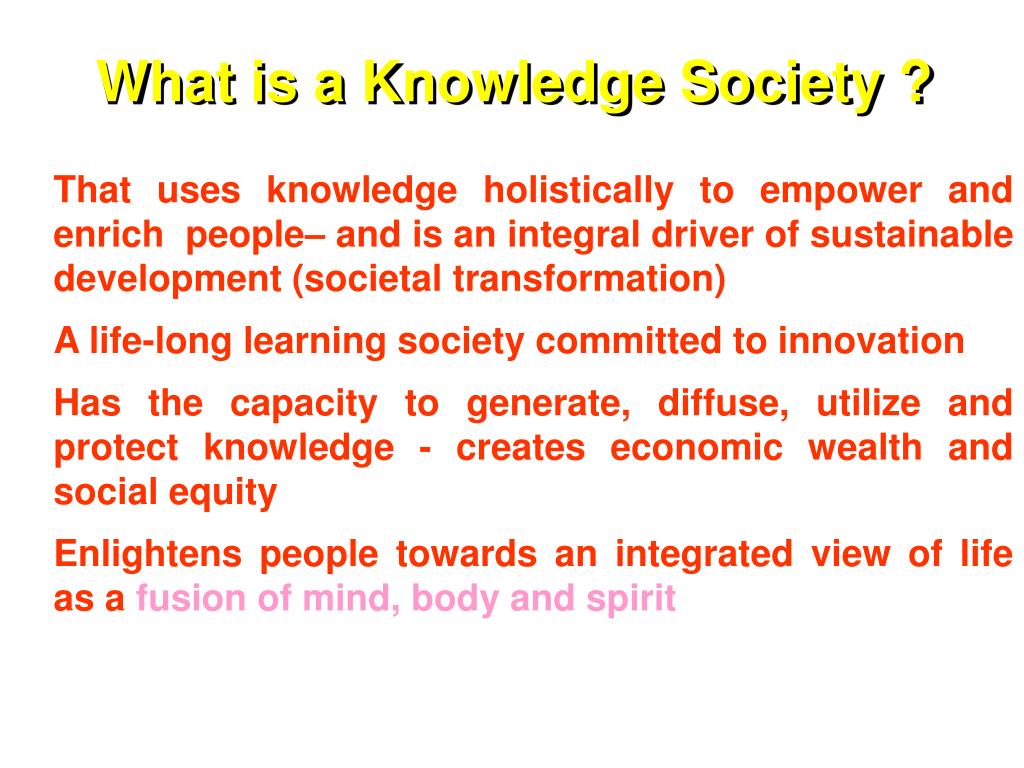 What is a Knowledge Society ?

That uses knowledge holistically to empower and enrich people– and is an integral driver of sustainable development (societal transformation)

A life-long learning society committed to innovation

Has the capacity to generate, diffuse, utilize and protect knowledge - creates economic wealth and social equity

Enlightens people towards an integrated view of life as a fusion of mind, body and spirit